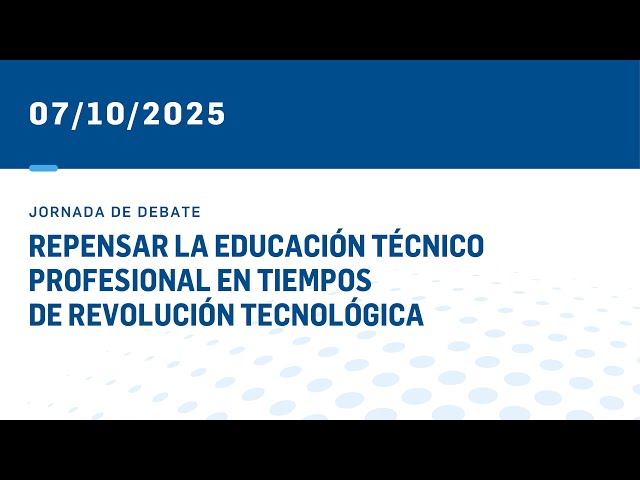 07/10/2025

JORNADA DE DEBATE

REPENSAR LA EDUCACIÓN TÉCNICO PROFESIONAL EN TIEMPOS DE REVOLUCIÓN TECNOLÓGICA